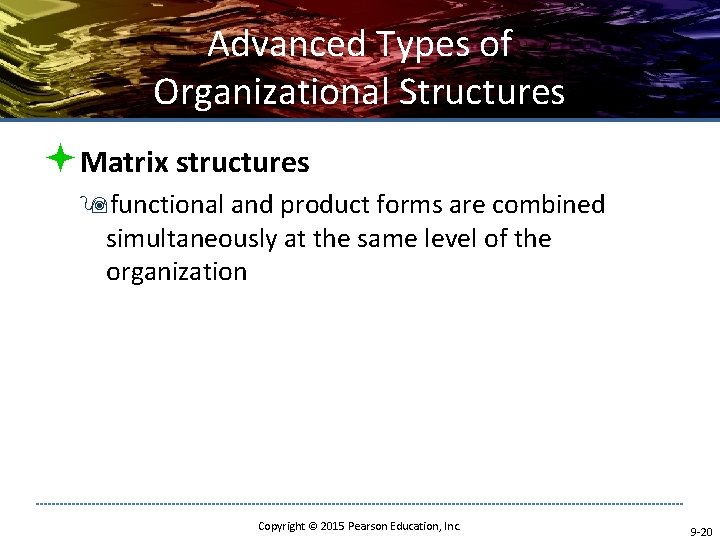 Advanced Types of Organizational Structures

Matrix structures

functional and product forms are combined simultaneously at the same level of the organization

Copyright © 2015 Pearson Education, Inc.

9-20